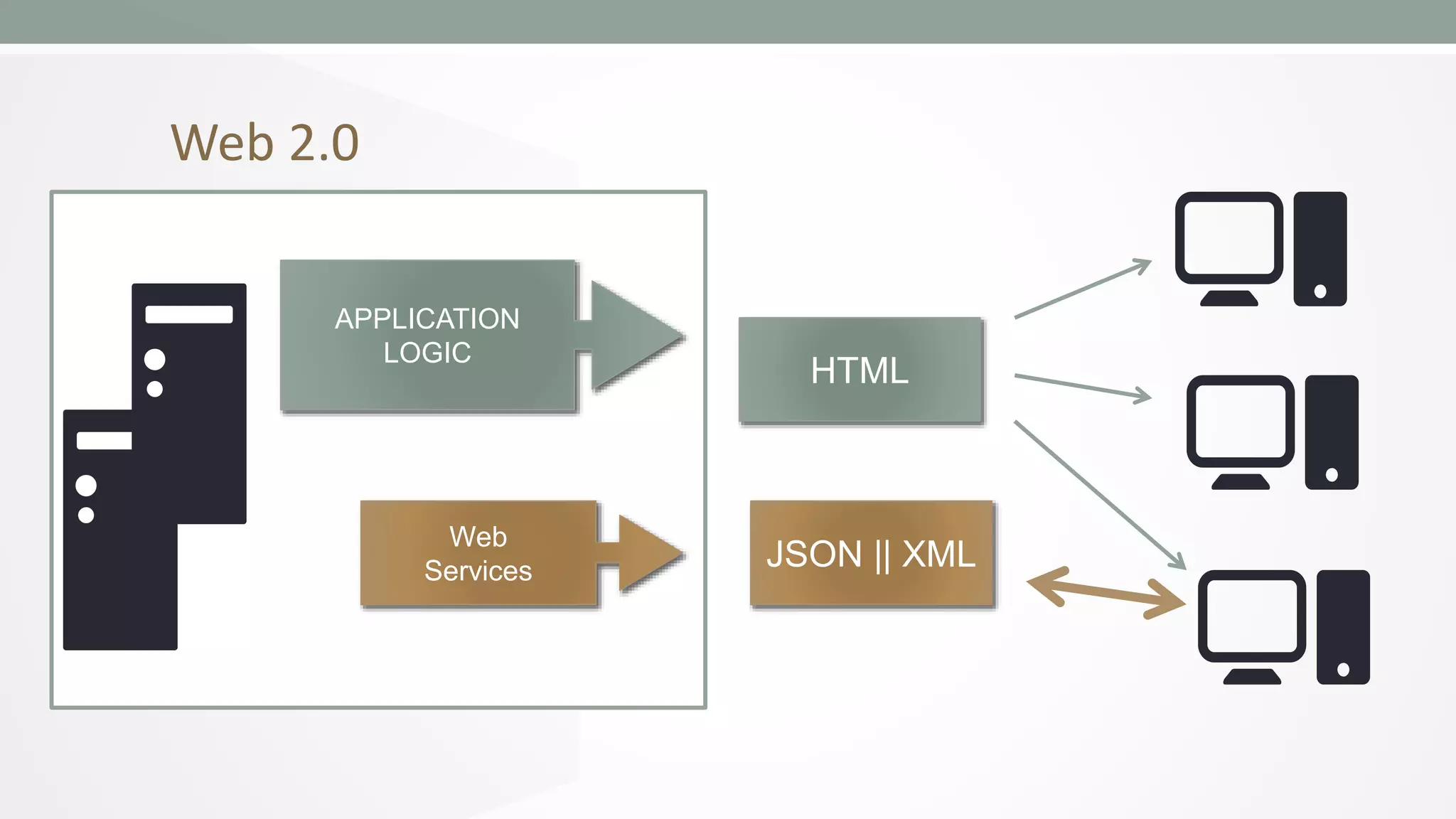 Web 2.0

APPLICATION LOGIC

HTML

Web Services

JSON || XML